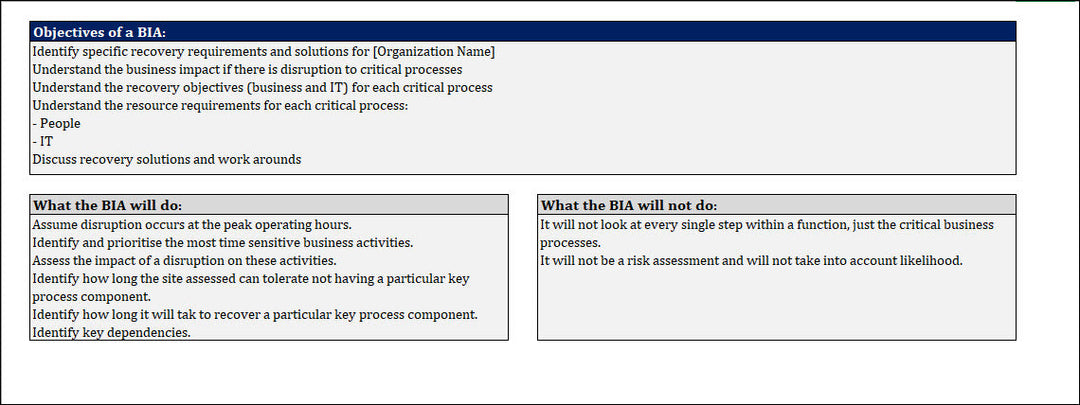 Objectives of a BIA:

Identify specific recovery requirements and solutions for [Organization Name]
Understand the business impact if there is disruption to critical processes
Understand the recovery objectives (business and IT) for each critical process
Understand the resource requirements for each critical process:
- People
- IT
Discuss recovery solutions and work arounds

What the BIA will do:

Assume disruption occurs at the peak operating hours.
Identify and prioritise the most time sensitive business activities.
Assess the impact of a disruption on these activities.
Identify how long the site assessed can tolerate not having a particular key process component.
Identify how long it will tak to recover a particular key process component.
Identify key dependencies.

What the BIA will not do:

It will not look at every single step within a function, just the critical business processes.
It will not be a risk assessment and will not take into account likelihood.